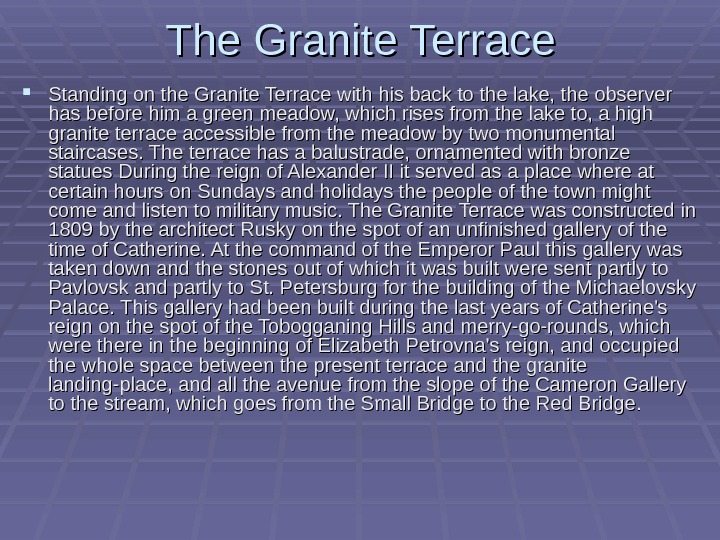 The Granite Terrace

Standing on the Granite Terrace with his back to the lake, the observer has before him a green meadow, which rises from the lake to, a high granite terrace accessible from the meadow by two monumental staircases. The terrace has a balustrade, ornamented with bronze statues During the reign of Alexander II it served as a place where at certain hours on Sundays and holidays the people of the town might come and listen to military music. The Granite Terrace was constructed in 1809 by the architect Rusky on the spot of an unfinished gallery of the time of Catherine. At the command of the Emperor Paul this gallery was taken down and the stones out of which it was built were sent partly to Pavlovsk and partly to St. Petersburg for the building of the Michaelovsky Palace. This gallery had been built during the last years of Catherine's reign on the spot of the Tobogganing Hills and merry-go-rounds, which were there in the beginning of Elizabeth Petrovna's reign, and occupied the whole space between the present terrace and the granite landing-place, and all the avenue from the slope of the Cameron Gallery to the stream, which goes from the Small Bridge to the Red Bridge.